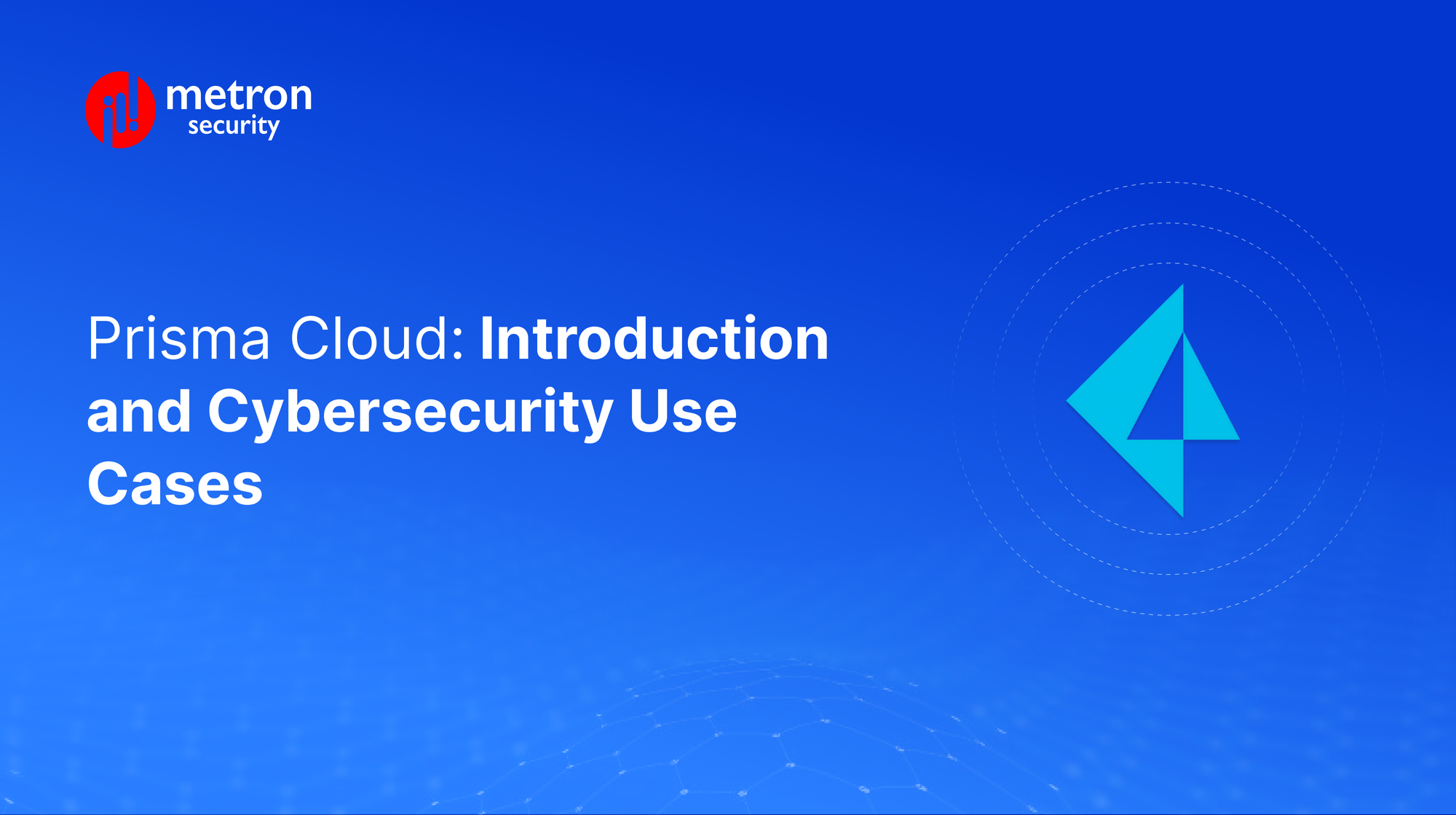 metron
security

Prisma Cloud: Introduction and Cybersecurity Use Cases